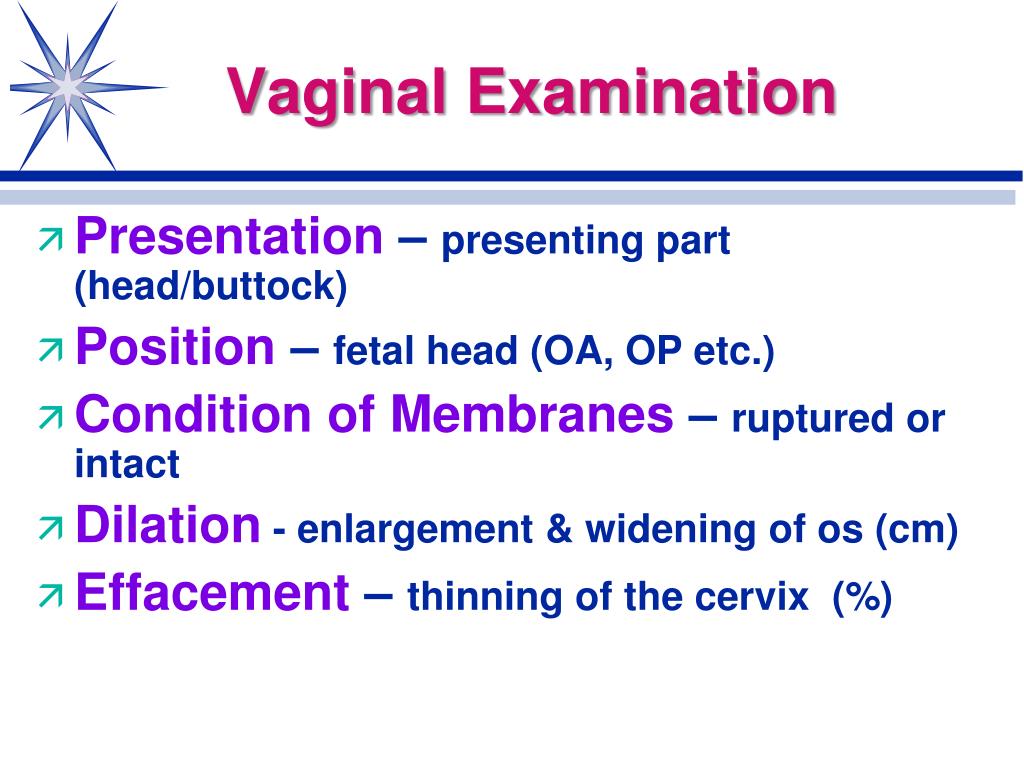 Vaginal Examination

Presentation – presenting part (head/buttock)

Position – fetal head (OA, OP etc.)

Condition of Membranes – ruptured or intact

Dilation - enlargement & widening of os (cm)

Effacement – thinning of the cervix (%)